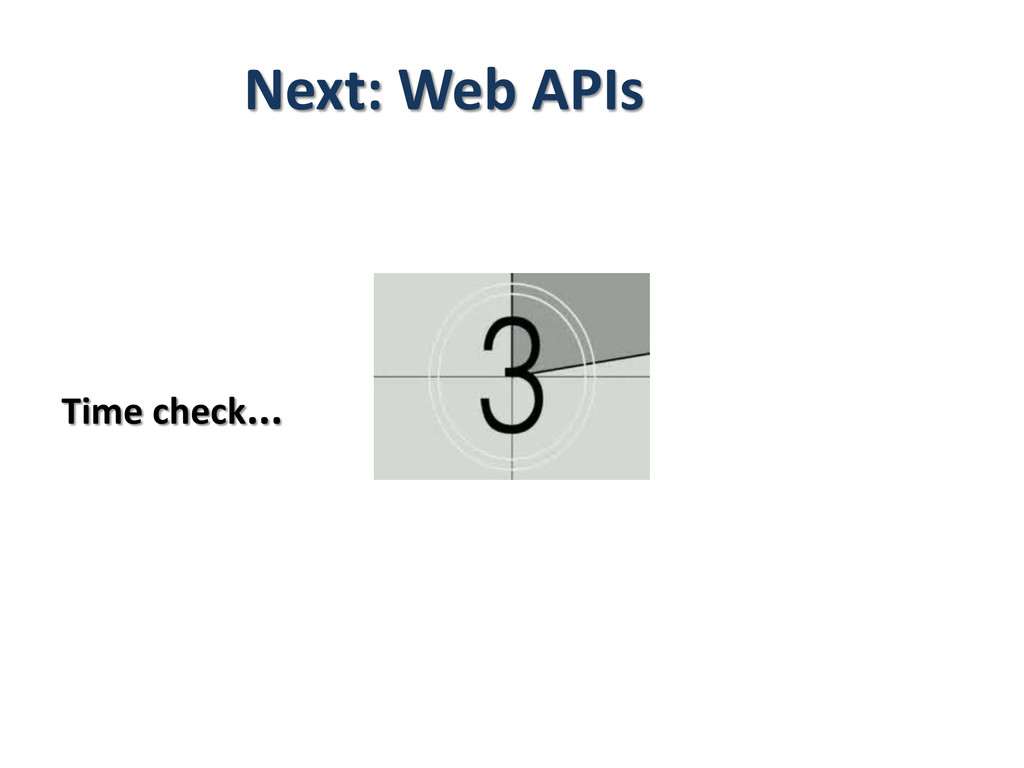 Next: Web APIs

Time check...

3